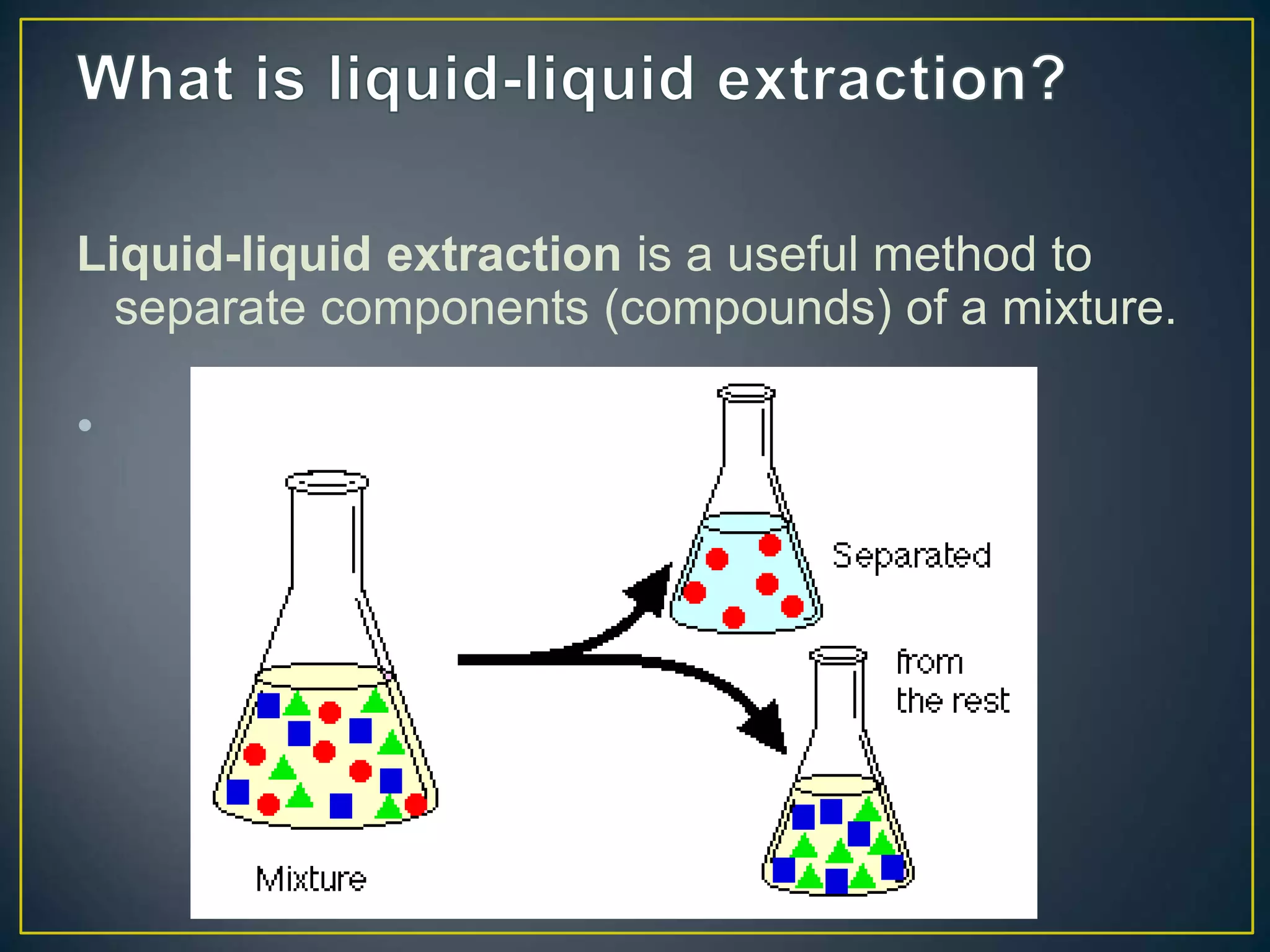 What is liquid-liquid extraction?

Liquid-liquid extraction is a useful method to separate components (compounds) of a mixture.

Separated

from the rest

Mixture